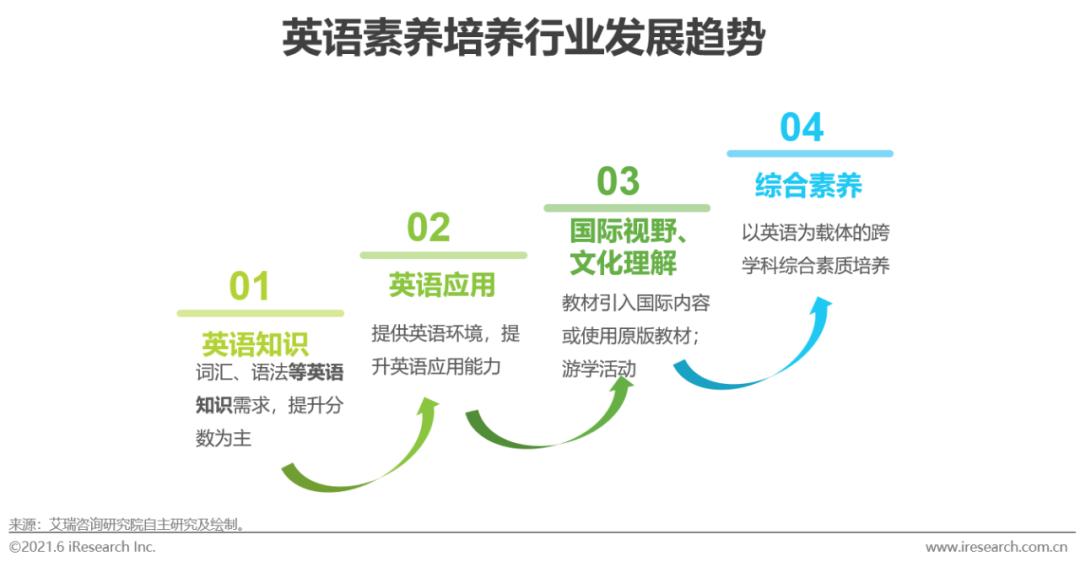 英语素养培养行业发展趋势

01
英语知识
词汇、语法等英语知识需求，提升分数为主

02
英语应用
提供英语环境，提升英语应用能力

03
国际视野、文化理解
教材引入国际内容或使用原版教材；游学活动

04
综合素养
以英语为载体的跨学科综合素质培养

来源：艾瑞咨询研究院自主研究及绘制。
©2021.6 iResearch Inc.
www.iresearch.com.cn